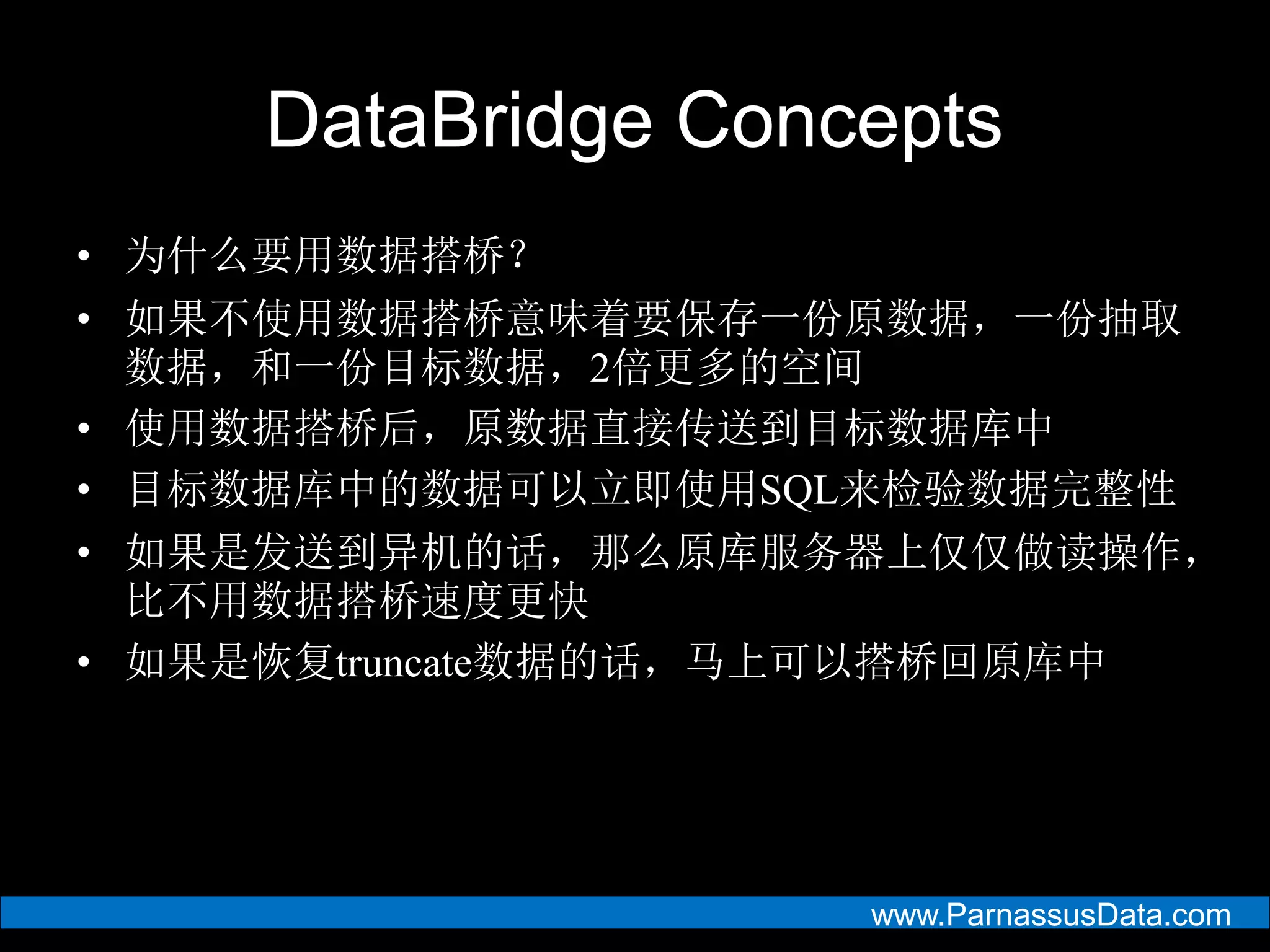 DataBridge Concepts

• 为什么要用数据搭桥?
• 如果不使用数据搭桥意味着要保存一份原数据，一份抽取数据，和一份目标数据，2倍更多的空间
• 使用数据搭桥后，原数据直接传送到目标数据库中
• 目标数据库中的数据可以立即使用SQL来检验数据完整性
• 如果是发送到异机的话，那么原库服务器上仅仅做读操作，比不用数据搭桥速度更快
• 如果是恢复truncate数据的话，马上可以搭桥回原库中

www.ParnassusData.com